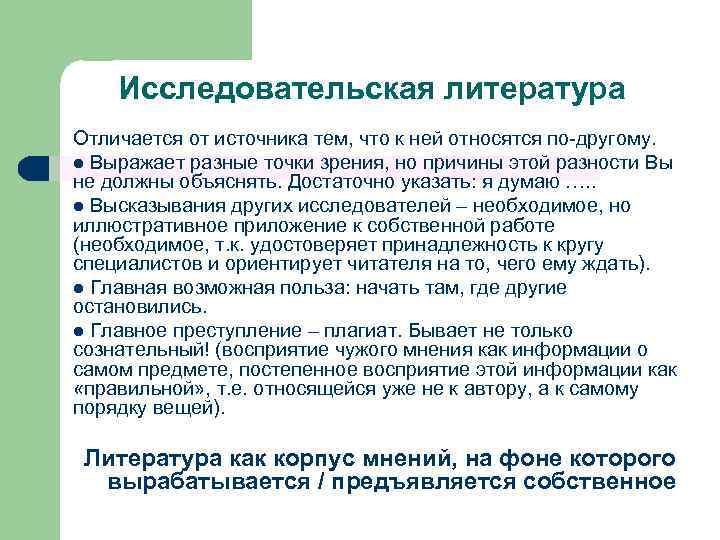 Исследовательская литература

Отличается от источника тем, что к ней относятся по-другому.

● Выражает разные точки зрения, но причины этой разности Вы не должны объяснять. Достаточно указать: я думаю …..

● Высказывания других исследователей – необходимое, но иллюстративное приложение к собственной работе (необходимое, т.к. удостоверяет принадлежность к кругу специалистов и ориентирует читателя на то, чего ему ждать).

● Главная возможная польза: начать там, где другие остановились.

● Главное преступление – плагиат. Бывает не только сознательный! (восприятие чужого мнения как информации о самом предмете, постепенное восприятие этой информации как «правильной», т.е. относящейся уже не к автору, а к самому порядку вещей).

Литература как корпус мнений, на фоне которого вырабатывается / предъявляется собственное